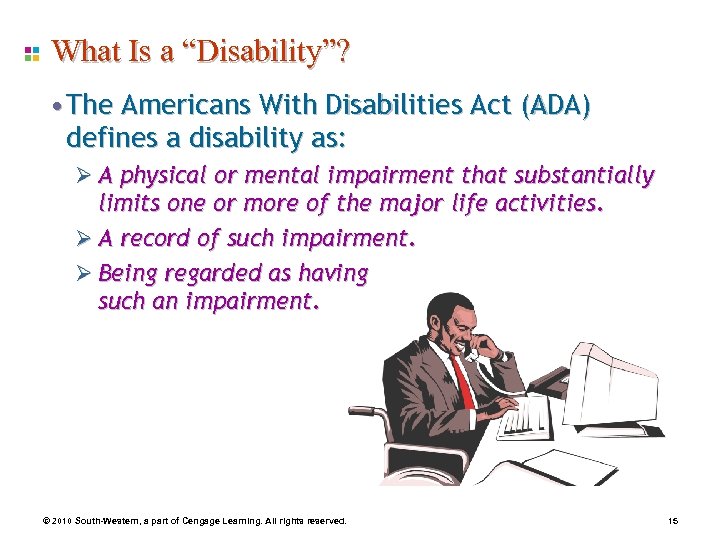 What Is a “Disability”?

• The Americans With Disabilities Act (ADA) defines a disability as:

➢ A physical or mental impairment that substantially limits one or more of the major life activities.

➢ A record of such impairment.

➢ Being regarded as having such an impairment.

© 2010 South-Western, a part of Cengage Learning. All rights reserved.

15